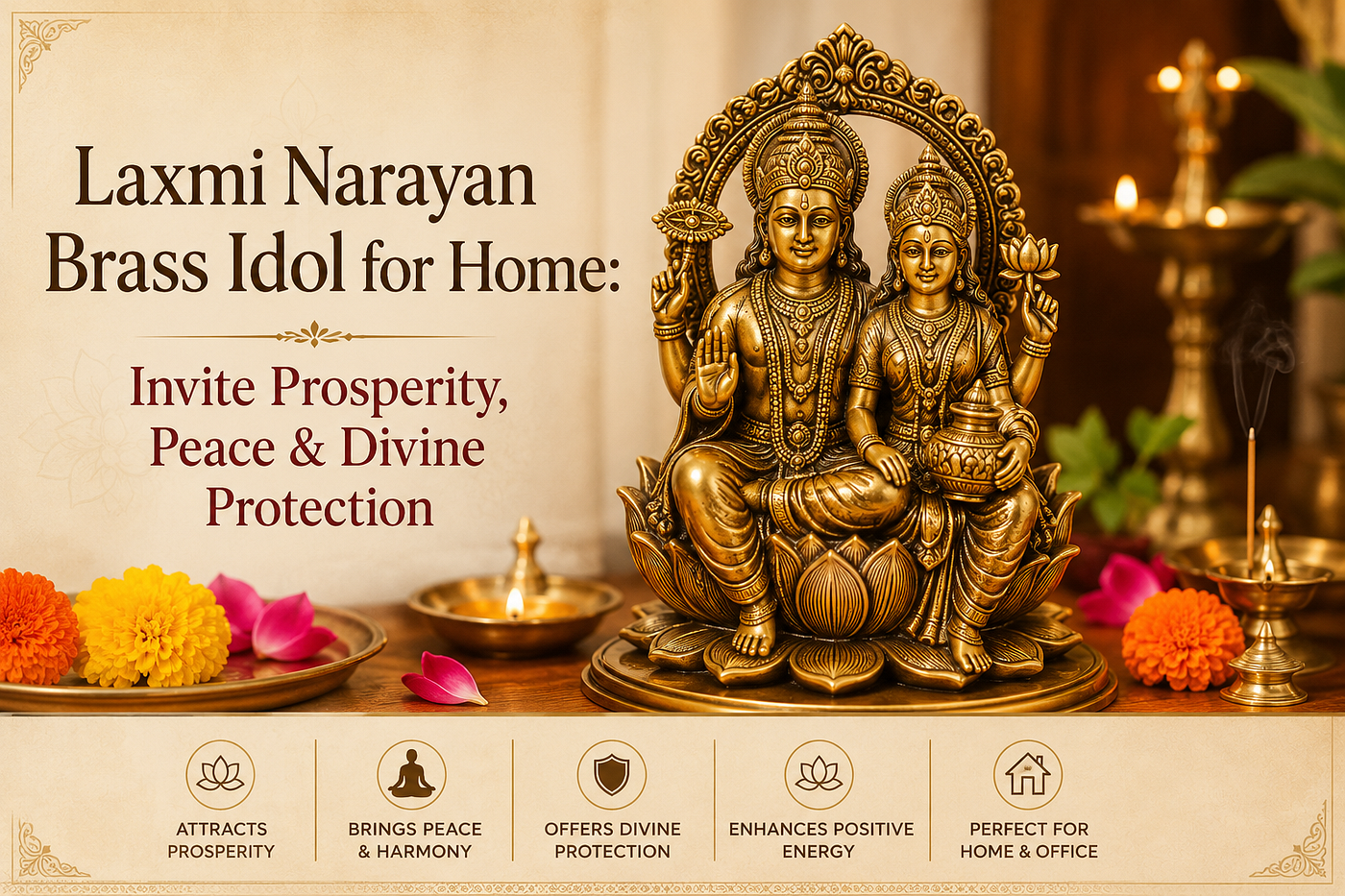 Laxmi Narayan Brass Idol for Home:

Invite Prosperity, Peace & Divine Protection

ATTRACTS PROSPERITY

BRINGS PEACE & HARMONY

OFFERS DIVINE PROTECTION

ENHANCES POSITIVE ENERGY

PERFECT FOR HOME & OFFICE